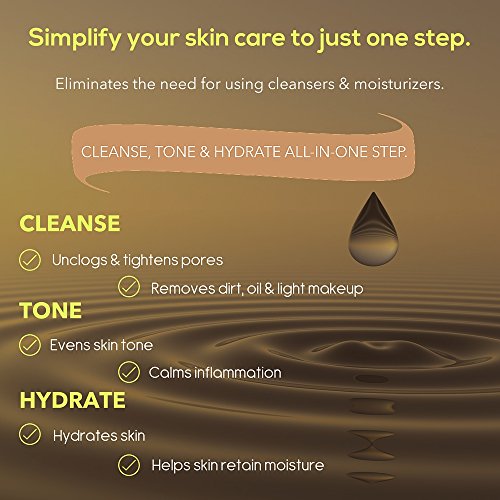 Simplify your skin care to just one step.

Eliminates the need for using cleansers & moisturizers.

CLEANSE, TONE & HYDRATE ALL-IN-ONE STEP.

CLEANSE

Unclogs & tightens pores

Removes dirt, oil & light makeup

TONE

Evens skin tone

Calms inflammation

HYDRATE

Hydrates skin

Helps skin retain moisture